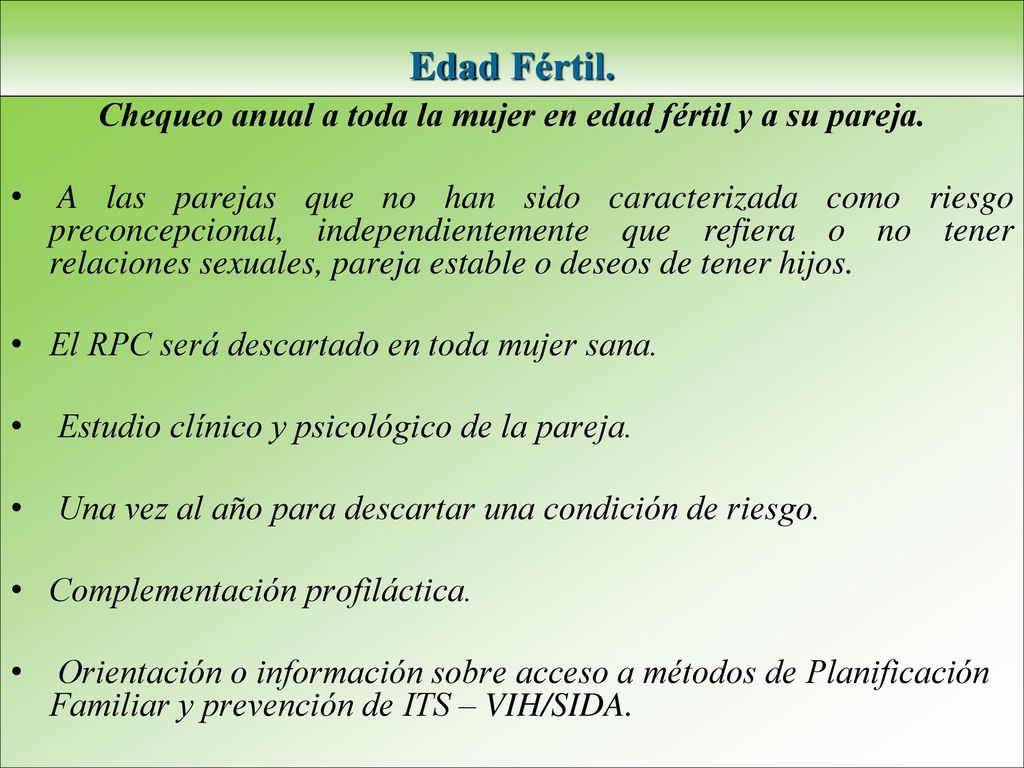 Edad Fértil.

Chequeo anual a toda la mujer en edad fértil y a su pareja.

• A las parejas que no han sido caracterizada como riesgo preconcepcional, independientemente que refiera o no tener relaciones sexuales, pareja estable o deseos de tener hijos.

• El RPC será descartado en toda mujer sana.

• Estudio clínico y psicológico de la pareja.

• Una vez al año para descartar una condición de riesgo.

• Complementación profiláctica.

• Orientación o información sobre acceso a métodos de Planificación Familiar y prevención de ITS – VIH/SIDA.